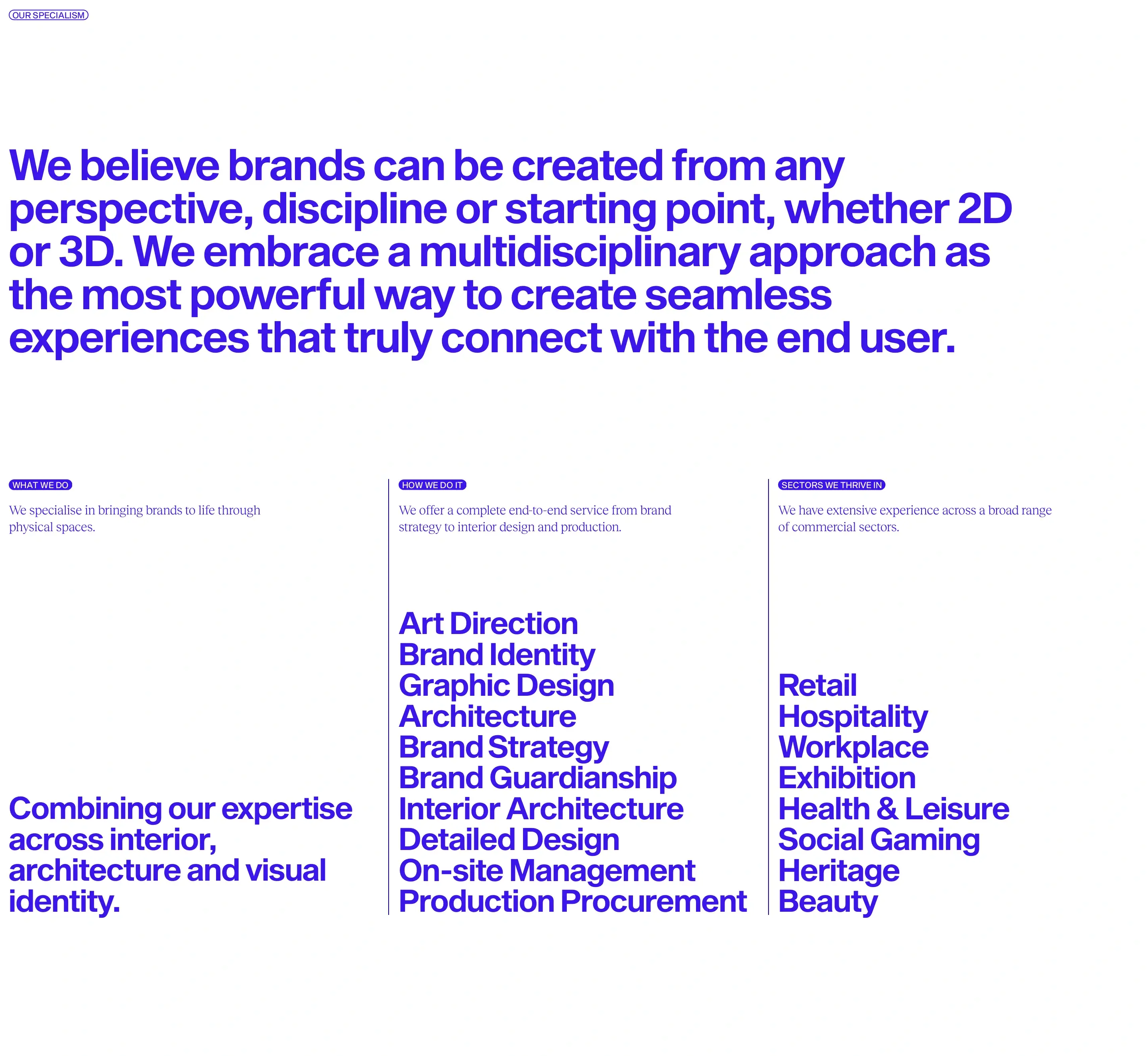 OUR SPECIALISM

We believe brands can be created from any perspective, discipline or starting point, whether 2D or 3D. We embrace a multidisciplinary approach as the most powerful way to create seamless experiences that truly connect with the end user.

WHAT WE DO

We specialise in bringing brands to life through physical spaces.

Combining our expertise across interior, architecture and visual identity.

HOW WE DO IT

We offer a complete end-to-end service from brand strategy to interior design and production.

Art Direction
Brand Identity
Graphic Design
Architecture
Brand Strategy
Brand Guardianship
Interior Architecture
Detailed Design
On-site Management
Production Procurement

SECTORS WE THRIVE IN

We have extensive experience across a broad range of commercial sectors.

Retail
Hospitality
Workplace
Exhibition
Health & Leisure
Social Gaming
Heritage
Beauty